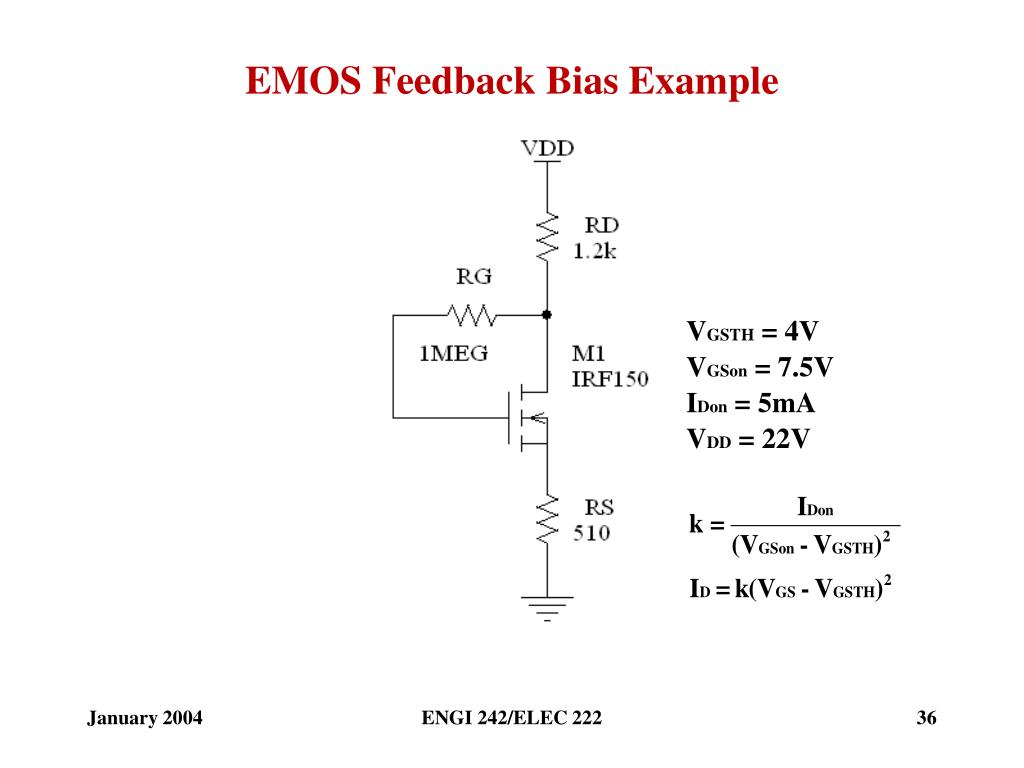 EMOS Feedback Bias Example

VDD

RD
1.2k

RG

1MEG

M1
IRF150

RS
510

$V_{GSTH} = 4V$
$V_{GSon} = 7.5V$
$I_{Don} = 5mA$
$V_{DD} = 22V$

$k = \frac{I_{Don}}{(V_{GSon} - V_{GSTH})^2}$

$I_D = k(V_{GS} - V_{GSTH})^2$

January 2004

ENGI 242/ELEC 222

36